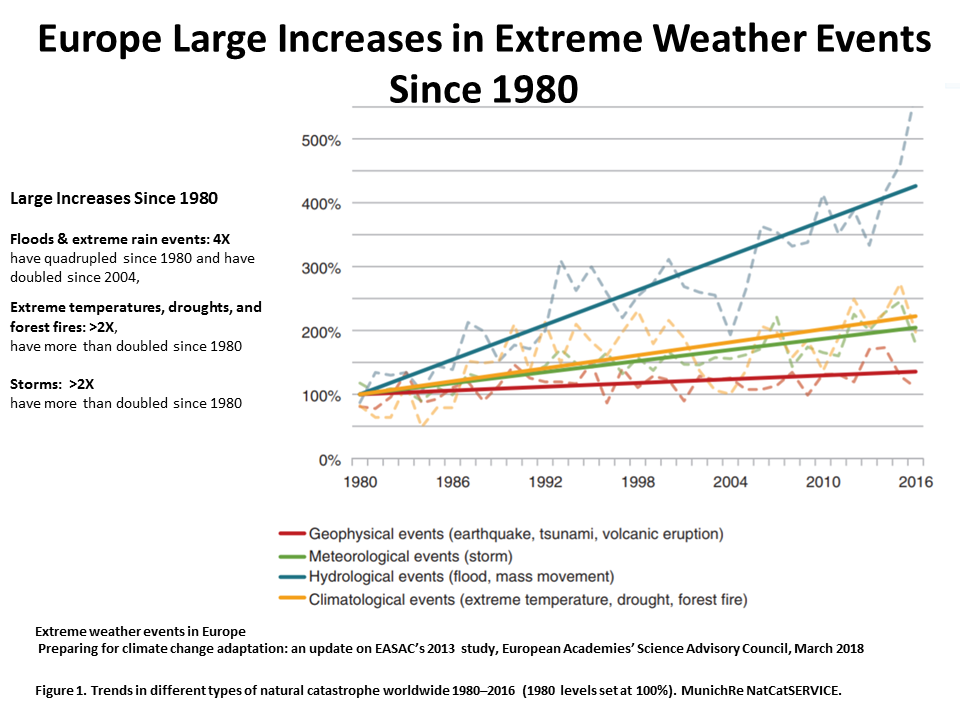 Europe Large Increases in Extreme Weather Events Since 1980

Large Increases Since 1980

Floods & extreme rain events: 4X have quadrupled since 1980 and have doubled since 2004,

Extreme temperatures, droughts, and forest fires: >2X, have more than doubled since 1980

Storms: >2X have more than doubled since 1980

500%
400%
300%
200%
100%
0%
1980 1986 1992 1998 2004 2010 2016

Geophysical events (earthquake, tsunami, volcanic eruption)
Meteorological events (storm)
Hydrological events (flood, mass movement)
Climatological events (extreme temperature, drought, forest fire)

Extreme weather events in Europe
Preparing for climate change adaptation: an update on EASAC's 2013 study, European Academies' Science Advisory Council, March 2018

Figure 1. Trends in different types of natural catastrophe worldwide 1980–2016 (1980 levels set at 100%). MunichRe NatCatSERVICE.